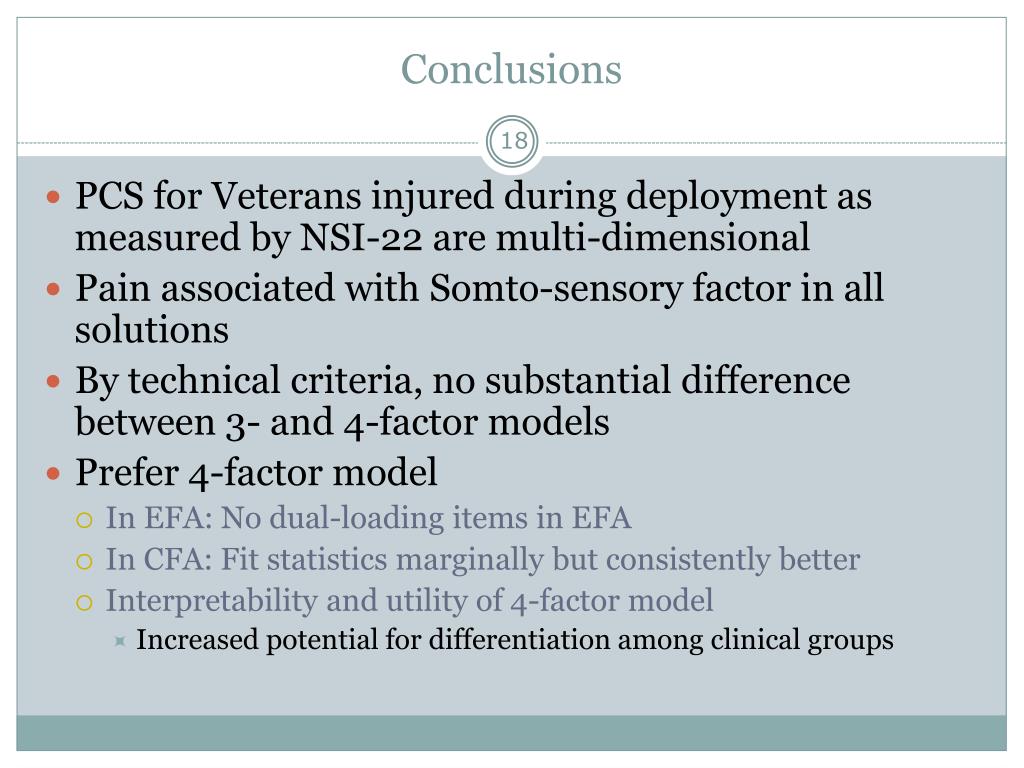 Conclusions

18

PCS for Veterans injured during deployment as measured by NSI-22 are multi-dimensional

Pain associated with Somto-sensory factor in all solutions

By technical criteria, no substantial difference between 3- and 4-factor models

Prefer 4-factor model

In EFA: No dual-loading items in EFA

In CFA: Fit statistics marginally but consistently better

Interpretability and utility of 4-factor model

Increased potential for differentiation among clinical groups